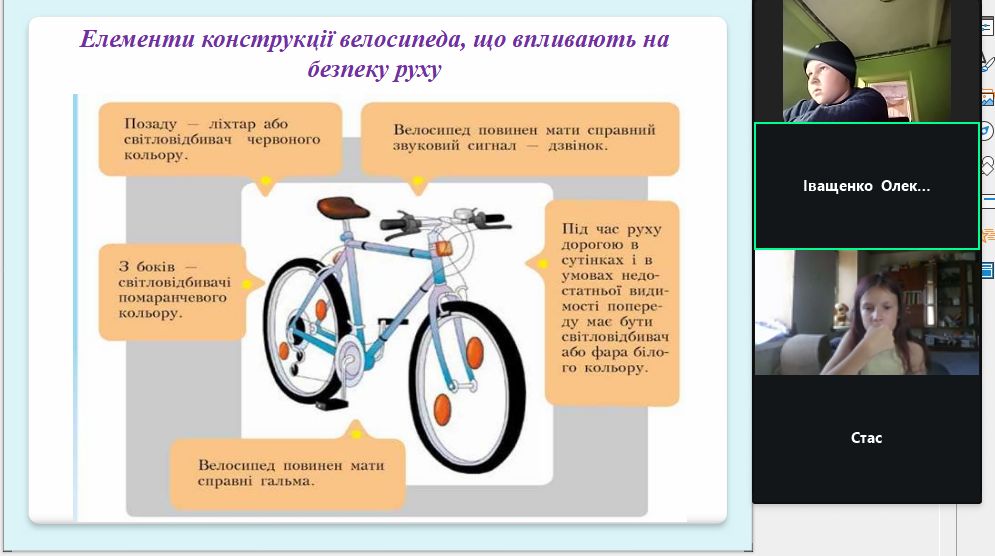 Елементи конструкції велосипеда, що впливають на безпеку руху

Позаду — ліхтар або світловідбивач червоного кольору.

Велосипед повинен мати справний звуковий сигнал — дзвінок.

З боків — світловідбивачі помаранчевого кольору.

Під час руху дорогою в сутінках і в умовах недостатньої видимості попереду має бути світловідбивач або фара білого кольору.

Велосипед повинен мати справні гальма.

Іващенко Олек...

Стас